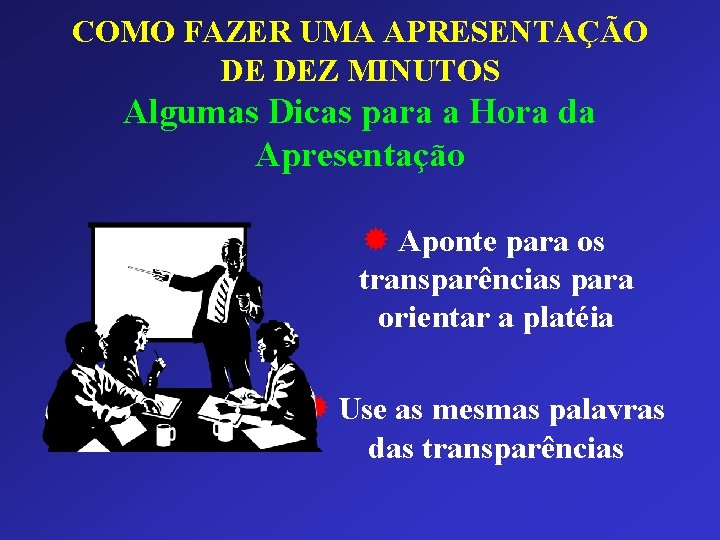 COMO FAZER UMA APRESENTAÇÃO DE DEZ MINUTOS

Algumas Dicas para a Hora da Apresentação

Aponte para os transparências para orientar a platéia

Use as mesmas palavras das transparências